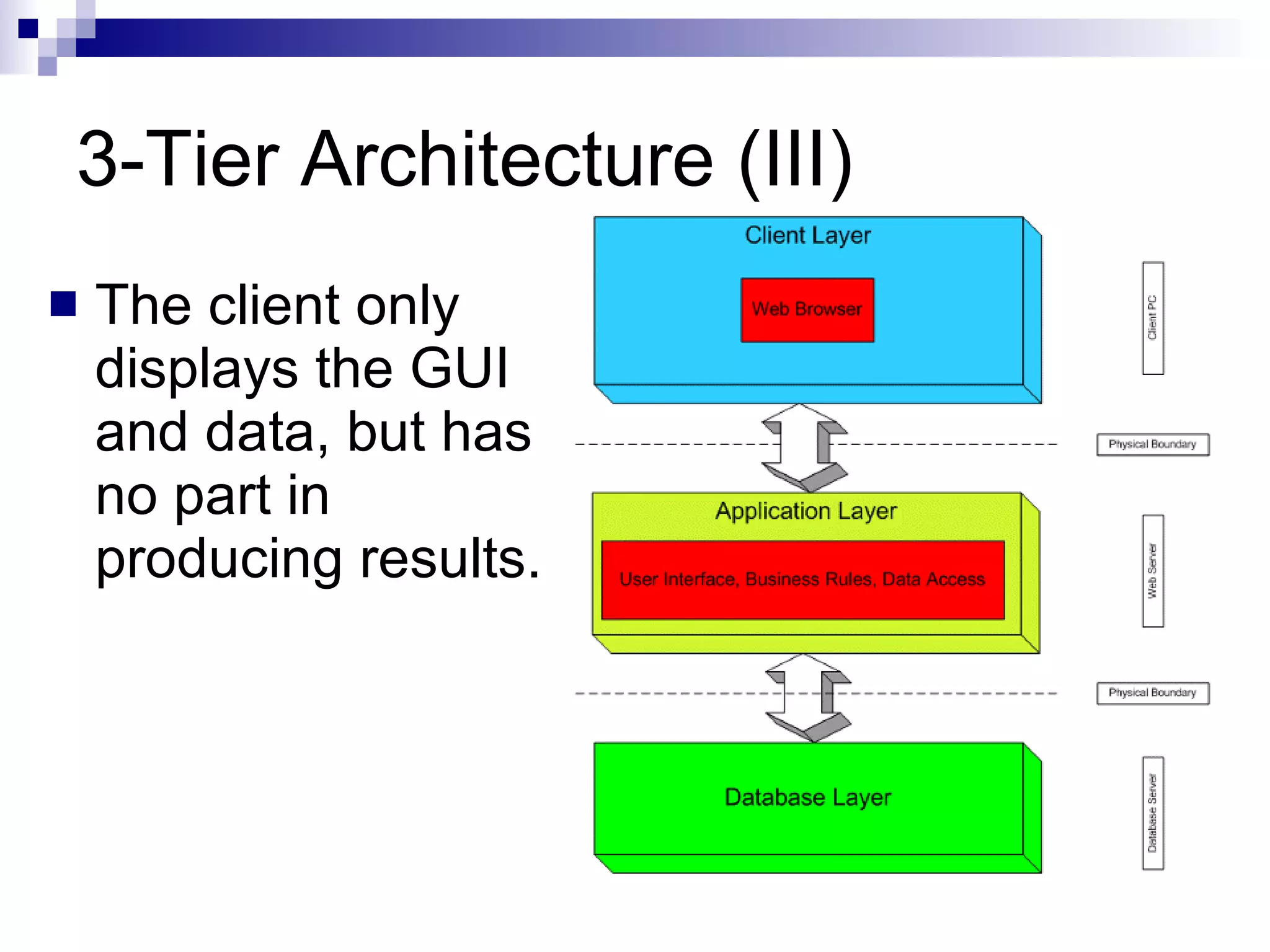 3-Tier Architecture (III)

The client only displays the GUI and data, but has no part in producing results.

Client Layer

Web Browser

Client PC

Physical Boundary

Application Layer

User Interface, Business Rules, Data Access

Web Server

Physical Boundary

Database Layer

Database Server